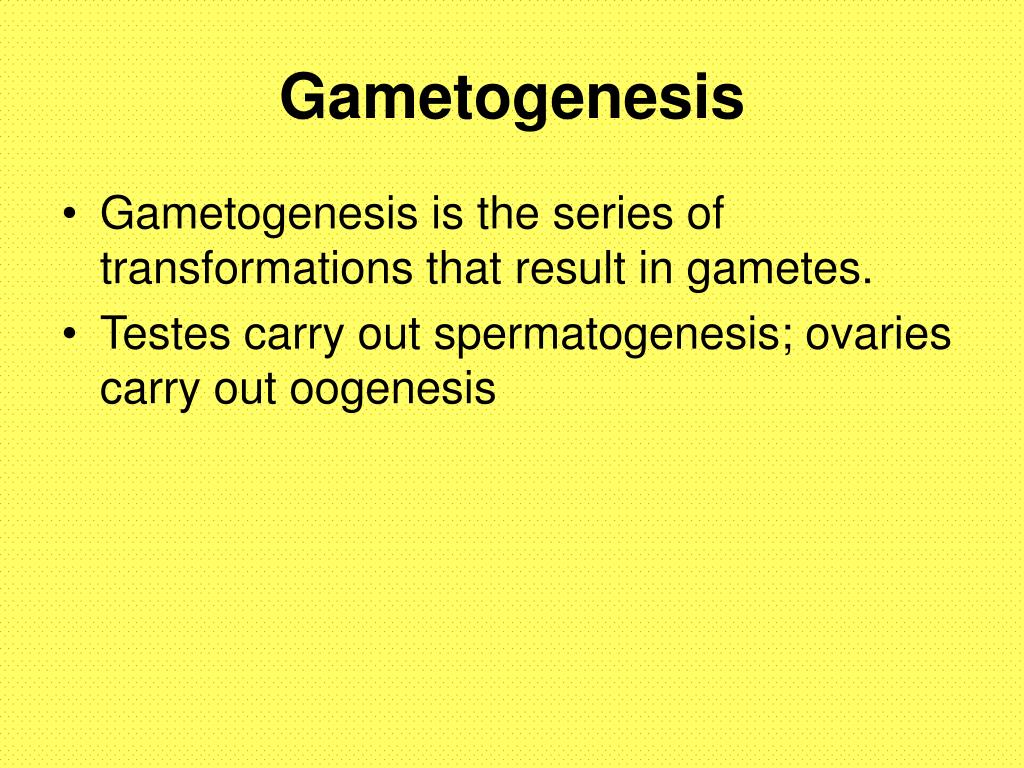 Gametogenesis

• Gametogenesis is the series of transformations that result in gametes.
• Testes carry out spermatogenesis; ovaries carry out oogenesis